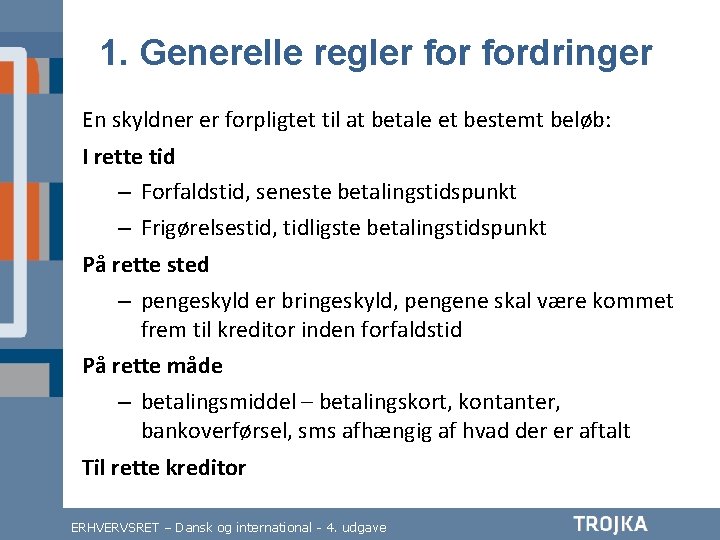 1. Generelle regler for fordringer

En skyldner er forpligtet til at betale et bestemt beløb:

I rette tid

– Forfaldstid, seneste betalingstidspunkt

– Frigørelsestid, tidligste betalingstidspunkt

På rette sted

– pengeskyld er bringeskyld, pengene skal være kommet frem til kreditor inden forfaldstid

På rette måde

– betalingsmiddel – betalingskort, kontanter, bankoverførsel, sms afhængig af hvad der er aftalt

Til rette kreditor

ERHVERVSRET – Dansk og international - 4. udgave

TROJKA